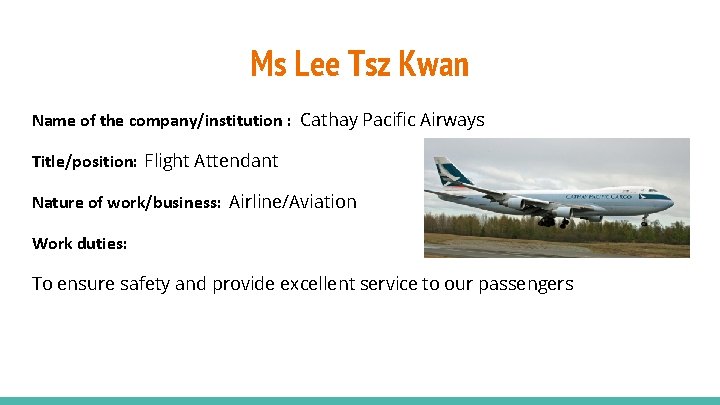 Ms Lee Tsz Kwan

Name of the company/institution : Cathay Pacific Airways

Title/position: Flight Attendant

Nature of work/business: Airline/Aviation

Work duties:

To ensure safety and provide excellent service to our passengers

CATHAY PACIFIC CARGO